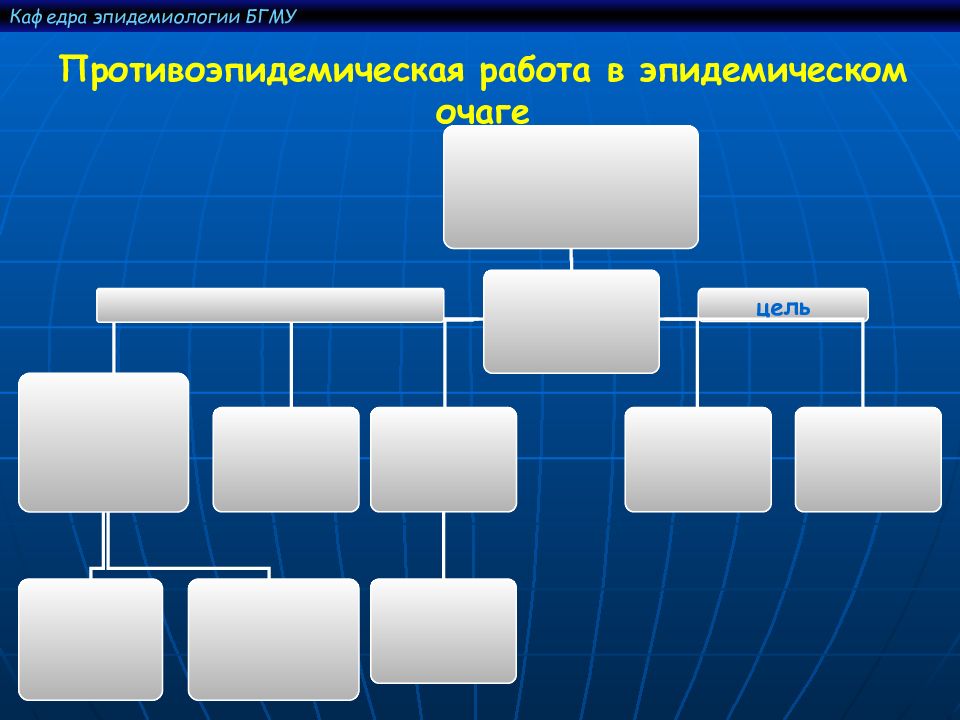 Каф едра эпидемиологии БГМУ

Противоэпидемическая работа в эпидемическом очаге

цель